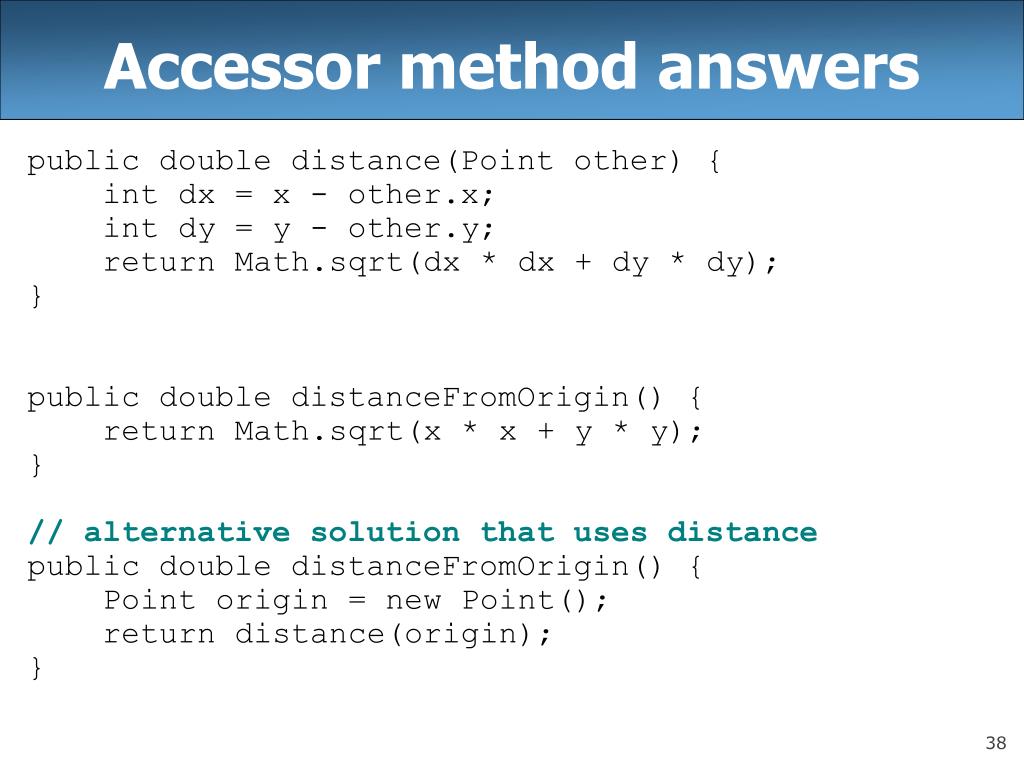 Accessor method answers

public double distance(Point other) {
    int dx = x - other.x;
    int dy = y - other.y;
    return Math.sqrt(dx * dx + dy * dy);
}

public double distanceFromOrigin() {
    return Math.sqrt(x * x + y * y);
}

// alternative solution that uses distance
public double distanceFromOrigin() {
    Point origin = new Point();
    return distance(origin);
}

38